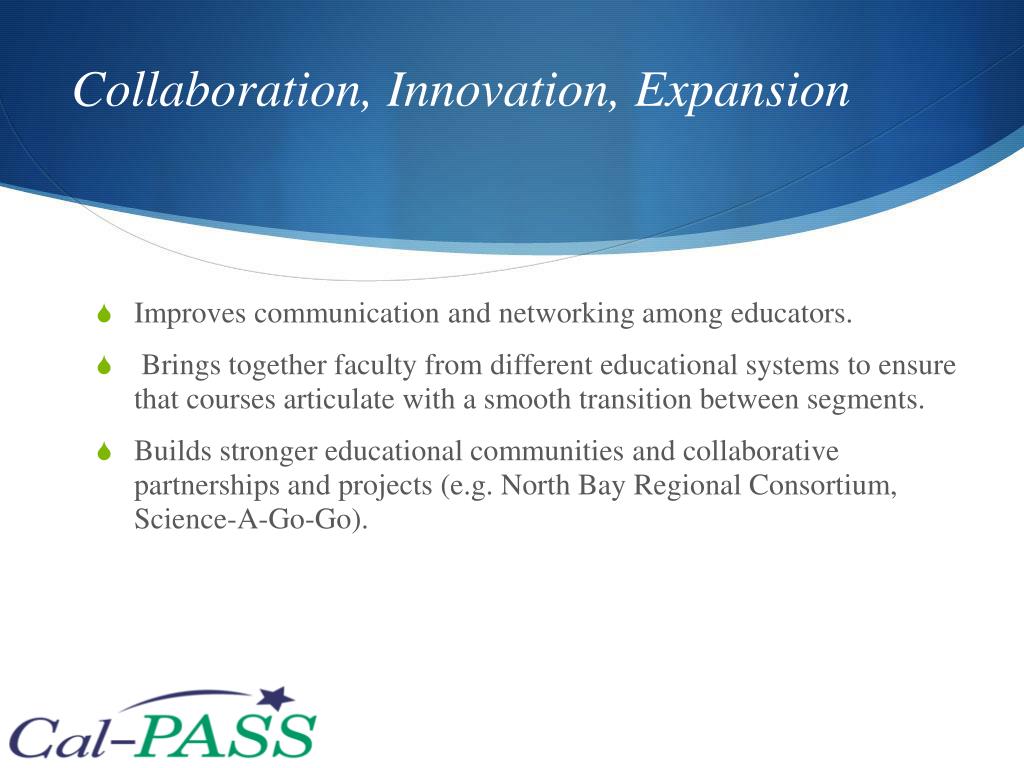 Collaboration, Innovation, Expansion

Improves communication and networking among educators.

Brings together faculty from different educational systems to ensure that courses articulate with a smooth transition between segments.

Builds stronger educational communities and collaborative partnerships and projects (e.g. North Bay Regional Consortium, Science-A-Go-Go).

Cal-PASS